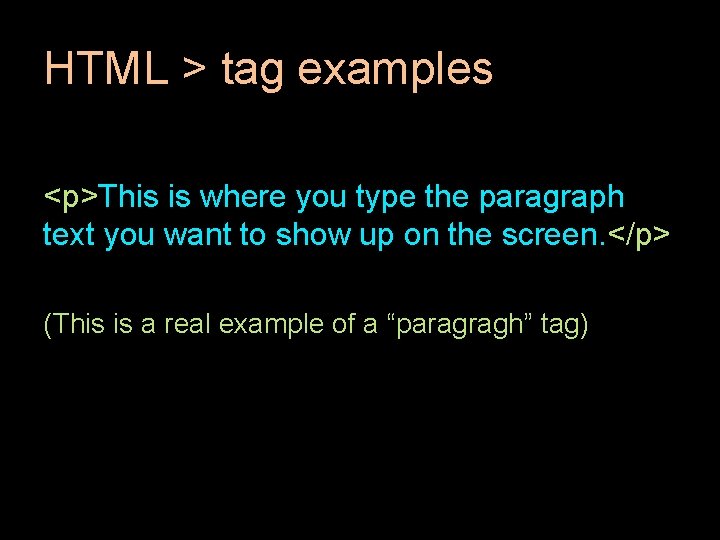 HTML > tag examples

<p>This is where you type the paragraph text you want to show up on the screen.</p>

(This is a real example of a “paragragh” tag)